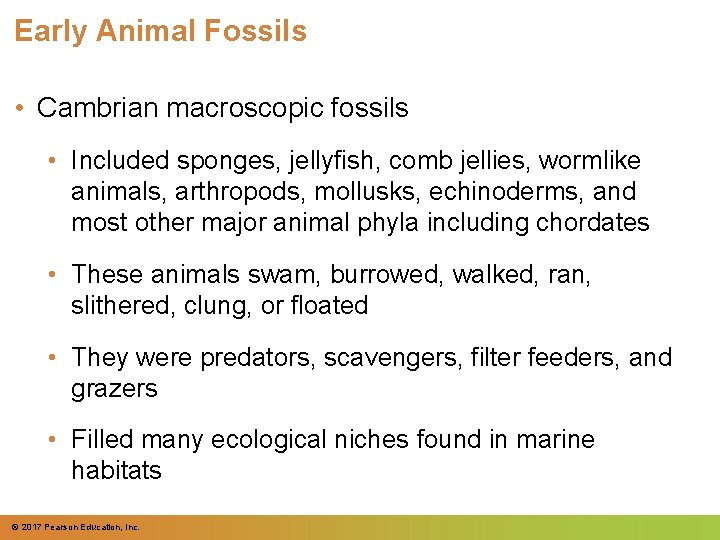 Early Animal Fossils

• Cambrian macroscopic fossils

• Included sponges, jellyfish, comb jellies, wormlike animals, arthropods, mollusks, echinoderms, and most other major animal phyla including chordates

• These animals swam, burrowed, walked, ran, slithered, clung, or floated

• They were predators, scavengers, filter feeders, and grazers

• Filled many ecological niches found in marine habitats

© 2017 Pearson Education, Inc.